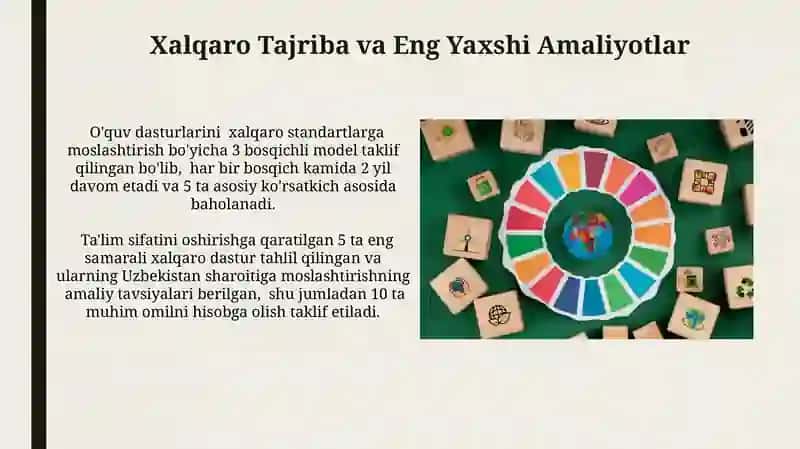 Xalqaro Tajriba va Eng Yaxshi Amaliyotlar

O'quv dasturlarini xalqaro standartlarga moslashtirish bo'yicha 3 bosqichli model taklif qilingan bo'lib, har bir bosqich kamida 2 yil davom etadi va 5 ta asosiy ko'rsatkich asosida baholanadi.

Ta'lim sifatini oshirishga qaratilgan 5 ta eng samarali xalqaro dastur tahlil qilingan va ularning Uzbekistan sharoitiga moslashtirishning amaliy tavsiyalari berilgan, shu jumladan 10 ta muhim omilni hisobga olish taklif etiladi.